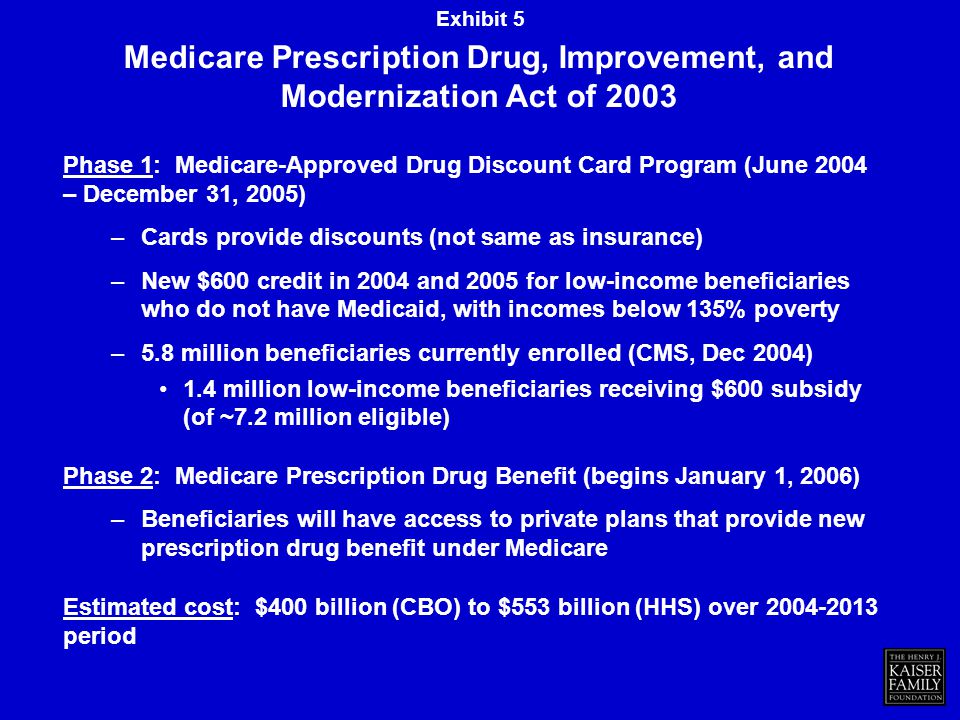 Exhibit 5

Medicare Prescription Drug, Improvement, and Modernization Act of 2003

Phase 1: Medicare-Approved Drug Discount Card Program (June 2004 – December 31, 2005)

– Cards provide discounts (not same as insurance)

– New \$600 credit in 2004 and 2005 for low-income beneficiaries who do not have Medicaid, with incomes below 135% poverty

– 5.8 million beneficiaries currently enrolled (CMS, Dec 2004)

• 1.4 million low-income beneficiaries receiving \$600 subsidy (of ~7.2 million eligible)

Phase 2: Medicare Prescription Drug Benefit (begins January 1, 2006)

– Beneficiaries will have access to private plans that provide new prescription drug benefit under Medicare

Estimated cost: \$400 billion (CBO) to \$553 billion (HHS) over 2004-2013 period

THE HENRY J. KAISER FAMILY FOUNDATION